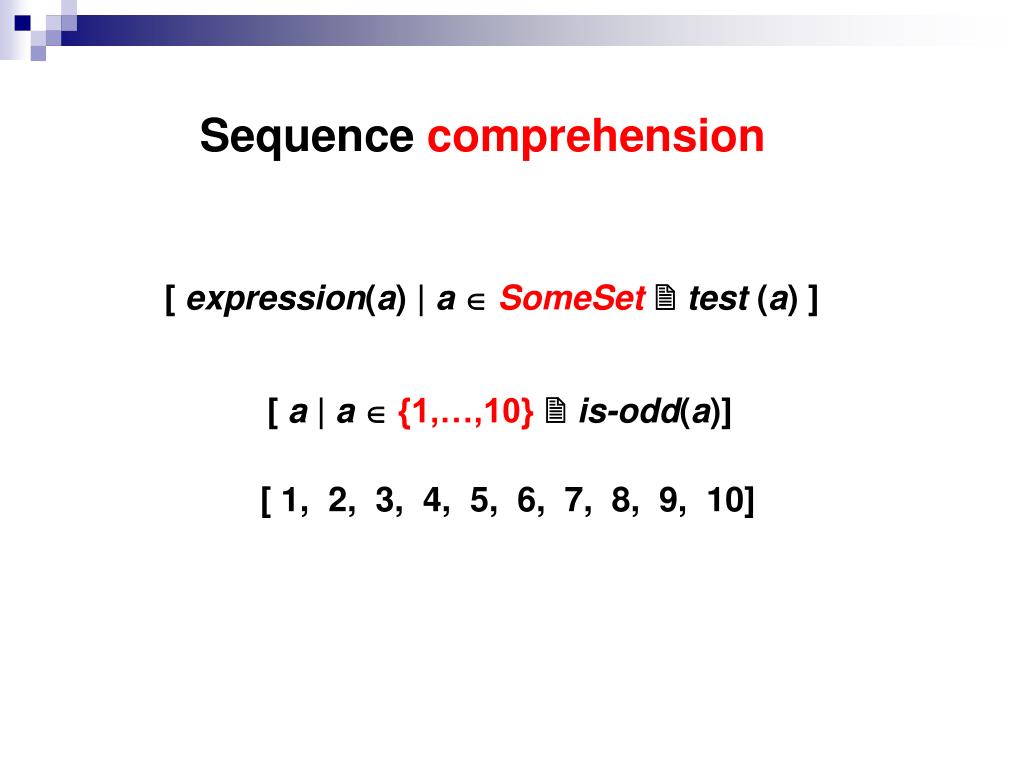 Sequence comprehension

[ expression(a) | a ∈ SomeSet 🖹 test (a) ]

[ a | a ∈ {1,…,10} 🖹 is-odd(a)]

[ 1, 2, 3, 4, 5, 6, 7, 8, 9, 10]